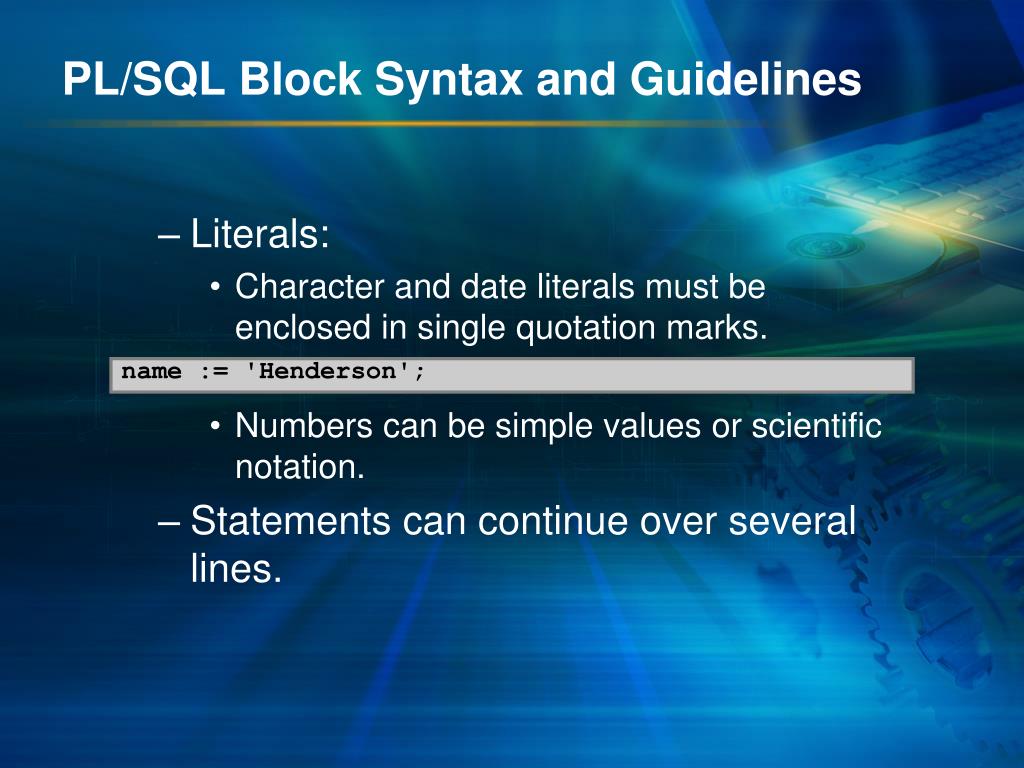 PL/SQL Block Syntax and Guidelines

– Literals:

• Character and date literals must be enclosed in single quotation marks.

name := 'Henderson';

• Numbers can be simple values or scientific notation.

– Statements can continue over several lines.